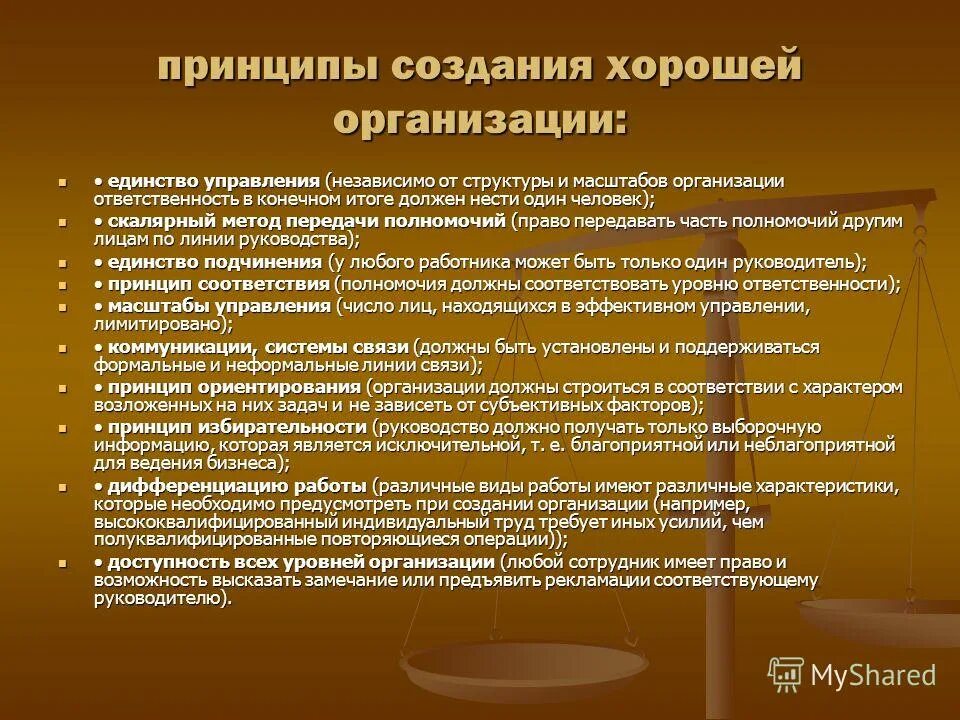 принципы создания хорошей организации:

• единство управления (независимо от структуры и масштабов организации ответственность в конечном итоге должен нести один человек);

• скалярный метод передачи полномочий (право передавать часть полномочий другим лицам по линии руководства);

• единство подчинения (у любого работника может быть только один руководитель);

• принцип соответствия (полномочия должны соответствовать уровню ответственности);

• масштабы управления (число лиц, находящихся в эффективном управлении, лимитировано);

• коммуникации, системы связи (должны быть установлены и поддерживаться формальные и неформальные линии связи);

• принцип ориентирования (организации должны строиться в соответствии с характером возложенных на них задач и не зависеть от субъективных факторов);

• принцип избирательности (руководство должно получать только выборочную информацию, которая является исключительной, т. е. благоприятной или неблагоприятной для ведения бизнеса);

• дифференциацию работы (различные виды работы имеют различные характеристики, которые необходимо предусмотреть при создании организации (например, высококвалифицированный индивидуальный труд требует иных усилий, чем полуквалифицированные повторяющиеся операции));

• доступность всех уровней организации (любой сотрудник имеет право и возможность высказать замечание или предъявить рекламации соответствующему руководителю).

MyShared